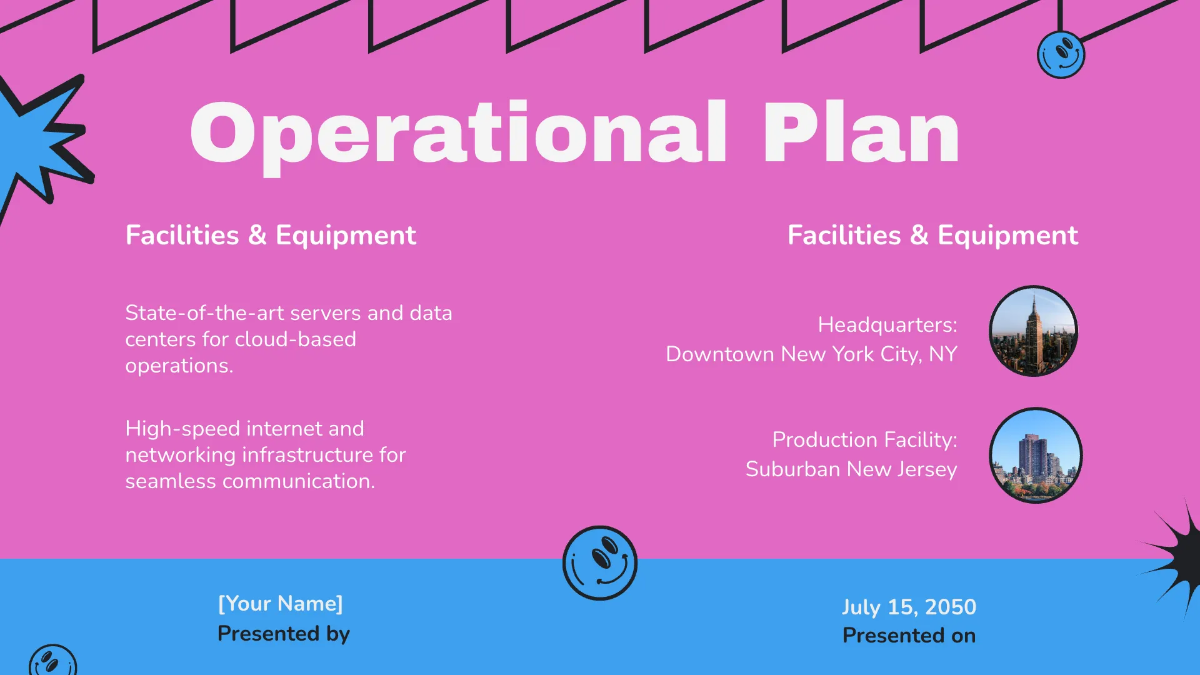 Operational Plan

Facilities & Equipment

State-of-the-art servers and data centers for cloud-based operations.

High-speed internet and networking infrastructure for seamless communication.

Facilities & Equipment

Headquarters:
Downtown New York City, NY

Production Facility:
Suburban New Jersey

[Your Name]
Presented by

July 15, 2050
Presented on